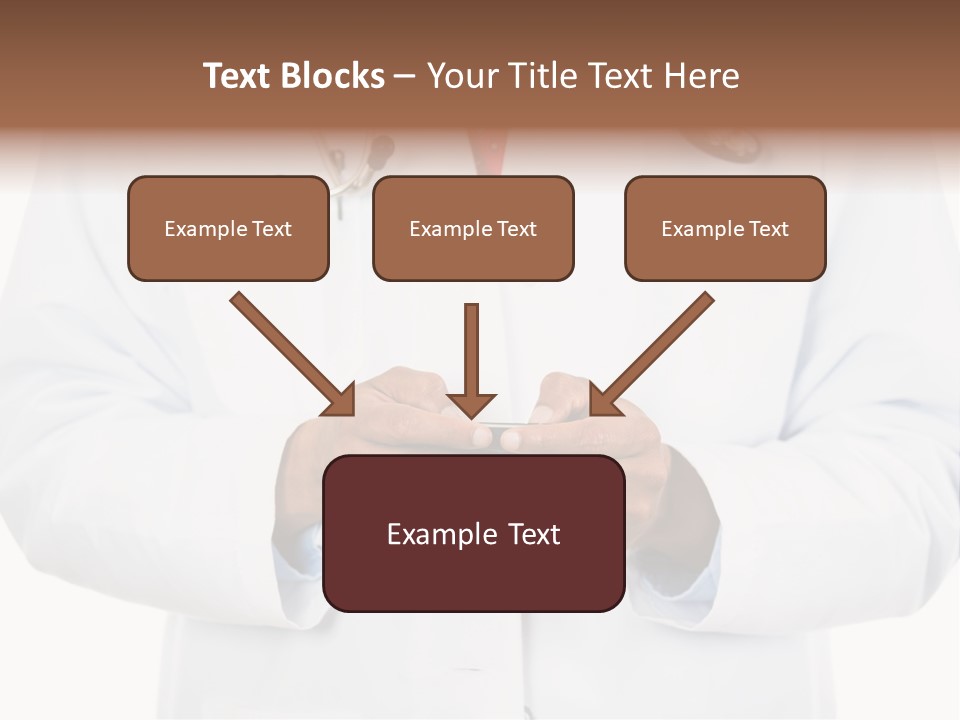 Text Blocks – Your Title Text Here

Example Text

Example Text

Example Text

Example Text